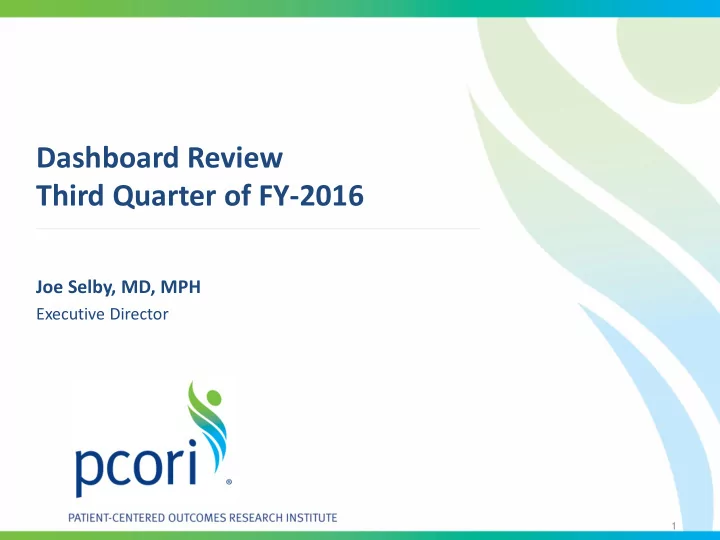 Dashboard Review
Third Quarter of FY-2016

Joe Selby, MD, MPH
Executive Director

pcori®

PATIENT-CENTERED OUTCOMES RESEARCH INSTITUTE

1